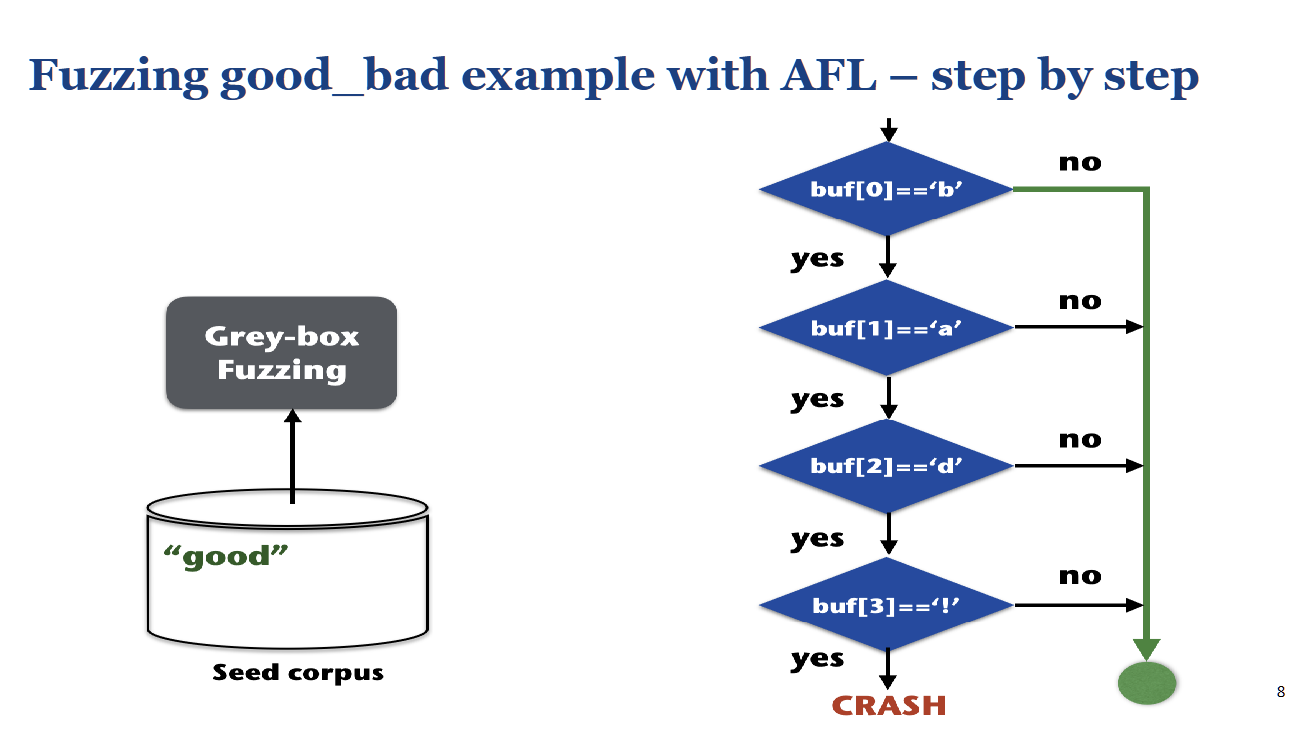 Fuzzing good_bad example with AFL – step by step

Grey-box Fuzzing

“good”

Seed corpus

buf[0]==‘b’
no
yes
buf[1]==‘a’
no
yes
buf[2]==‘d’
no
yes
buf[3]==‘!’
no
yes
CRASH

8